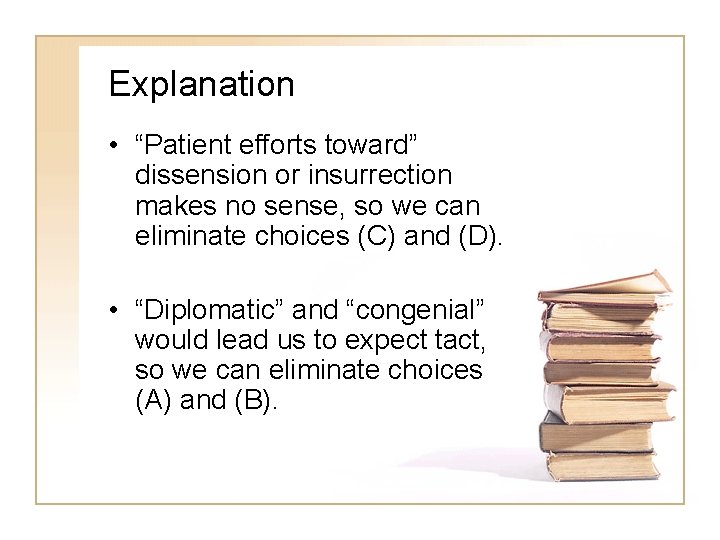 Explanation

• “Patient efforts toward” dissension or insurrection makes no sense, so we can eliminate choices (C) and (D).

• “Diplomatic” and “congenial” would lead us to expect tact, so we can eliminate choices (A) and (B).